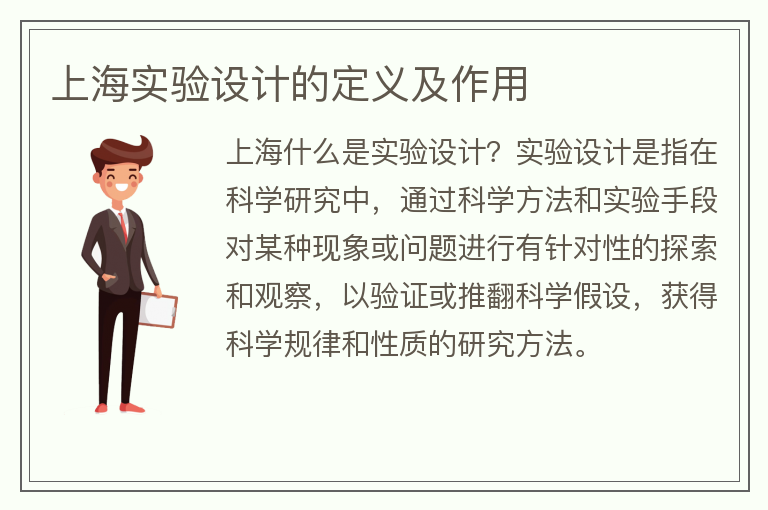 上海实验设计的定义及作用

上海什么是实验设计？实验设计是指在科学研究中，通过科学方法和实验手段对某种现象或问题进行有针对性的探索和观察，以验证或推翻科学假设，获得科学规律和性质的研究方法。